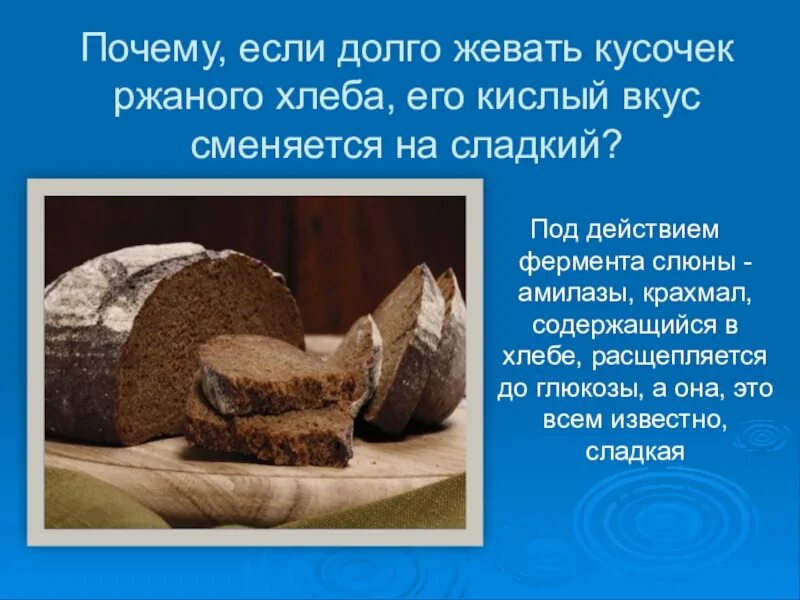 Почему, если долго жевать кусочек ржаного хлеба, его кислый вкус сменяется на сладкий?

Под действием фермента слюны - амилазы, крахмал, содержащийся в хлебе, расщепляется до глюкозы, а она, это всем известно, сладкая